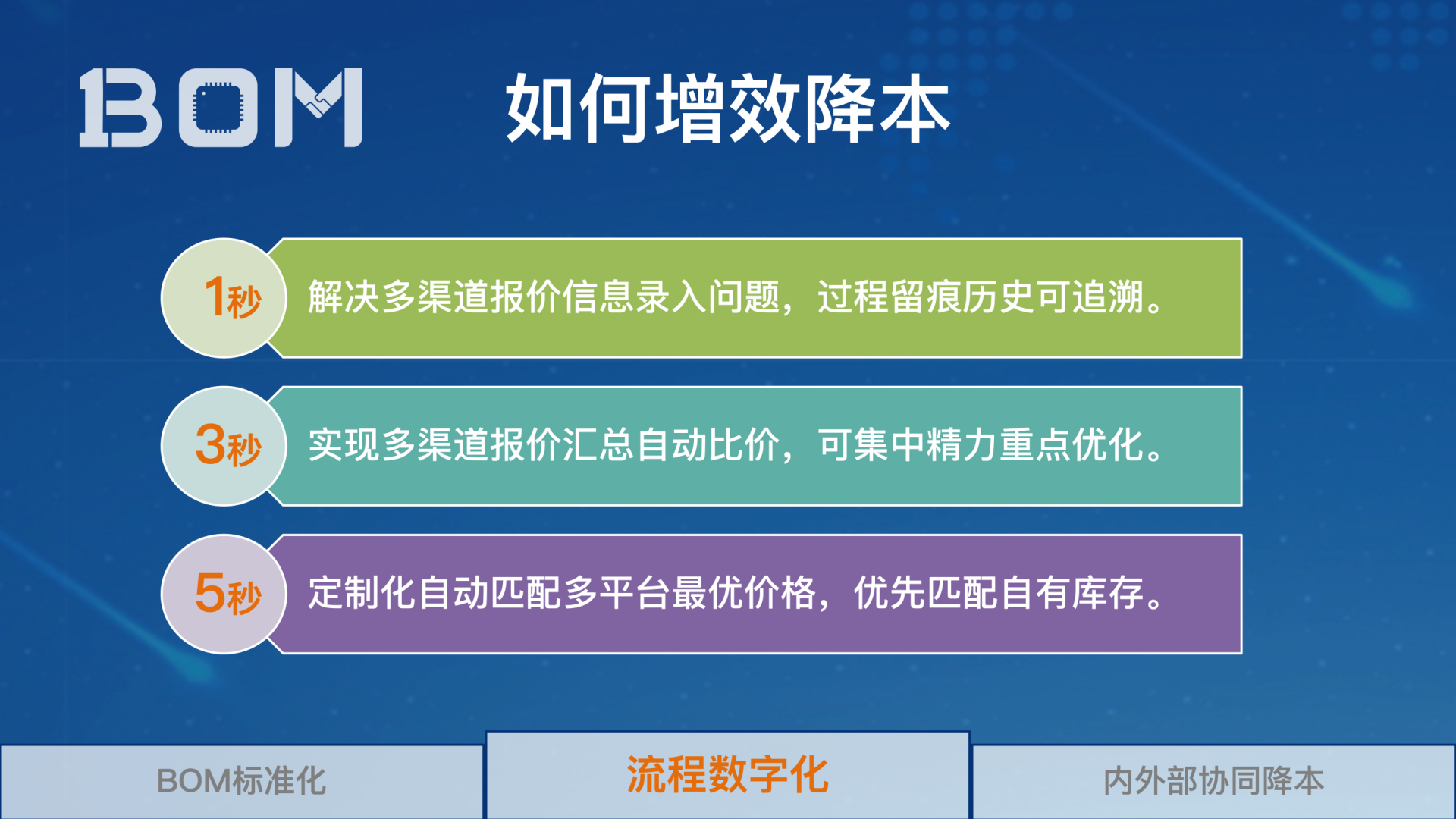 BOM

如何增效降本

1秒 解决多渠道报价信息录入问题，过程留痕历史可追溯。

3秒 实现多渠道报价汇总自动比价，可集中精力重点优化。

5秒 定制化自动匹配多平台最优价格，优先匹配自有库存。

BOM标准化

流程数字化

内外部协同降本